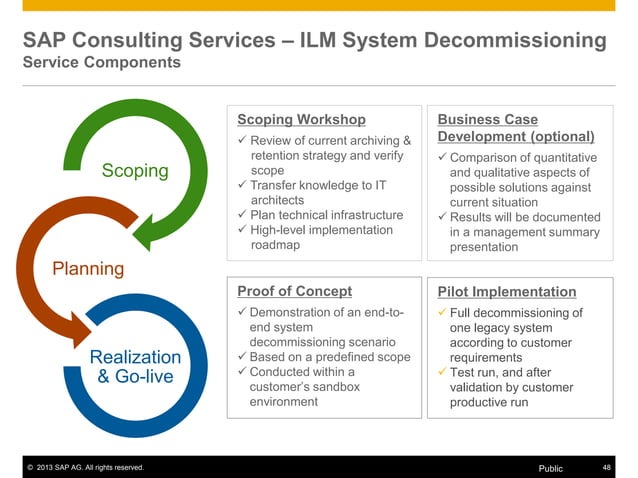 SAP Consulting Services – ILM System Decommissioning
Service Components

Scoping

Planning

Realization & Go-live

Scoping Workshop
✓ Review of current archiving & retention strategy and verify scope
✓ Transfer knowledge to IT architects
✓ Plan technical infrastructure
✓ High-level implementation roadmap

Business Case Development (optional)
✓ Comparison of quantitative and qualitative aspects of possible solutions against current situation
✓ Results will be documented in a management summary presentation

Proof of Concept
✓ Demonstration of an end-to-end system decommissioning scenario
✓ Based on a predefined scope
✓ Conducted within a customer's sandbox environment

Pilot Implementation
✓ Full decommissioning of one legacy system according to customer requirements
✓ Test run, and after validation by customer productive run

© 2013 SAP AG. All rights reserved.
Public
48